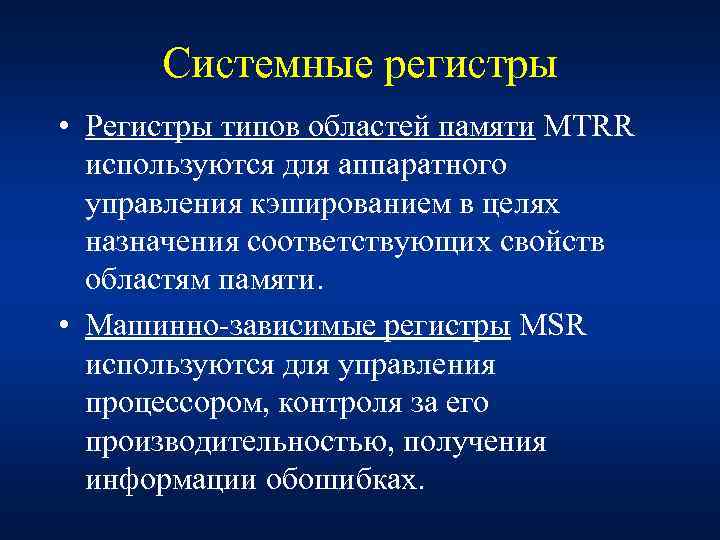 Системные регистры

• Регистры типов областей памяти MTRR используются для аппаратного управления кэшированием в целях назначения соответствующих свойств областям памяти.

• Машинно-зависимые регистры MSR используются для управления процессором, контроля за его производительностью, получения информации обошибках.